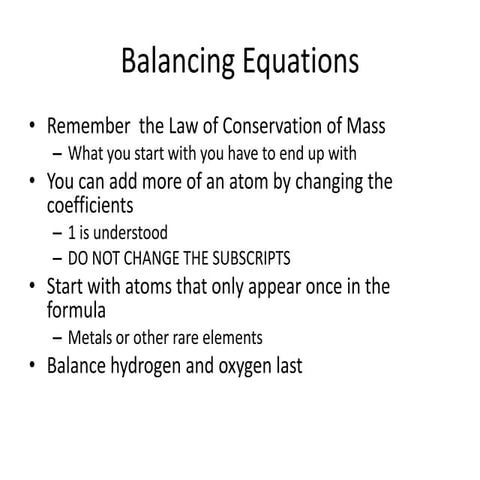 Balancing Equations

• Remember the Law of Conservation of Mass
– What you start with you have to end up with
• You can add more of an atom by changing the coefficients
– 1 is understood
– DO NOT CHANGE THE SUBSCRIPTS
• Start with atoms that only appear once in the formula
– Metals or other rare elements
• Balance hydrogen and oxygen last